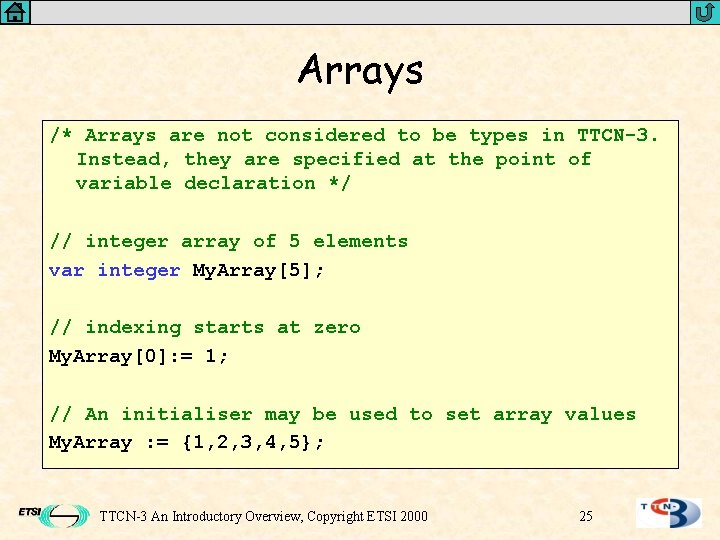 Arrays

/* Arrays are not considered to be types in TTCN-3. Instead, they are specified at the point of variable declaration */

// integer array of 5 elements
var integer MyArray[5];

// indexing starts at zero
MyArray[0]:= 1;

// An initialiser may be used to set array values
MyArray := {1,2,3,4,5};

ETSI

TTCN-3 An Introductory Overview, Copyright ETSI 2000

25

TTCN-3